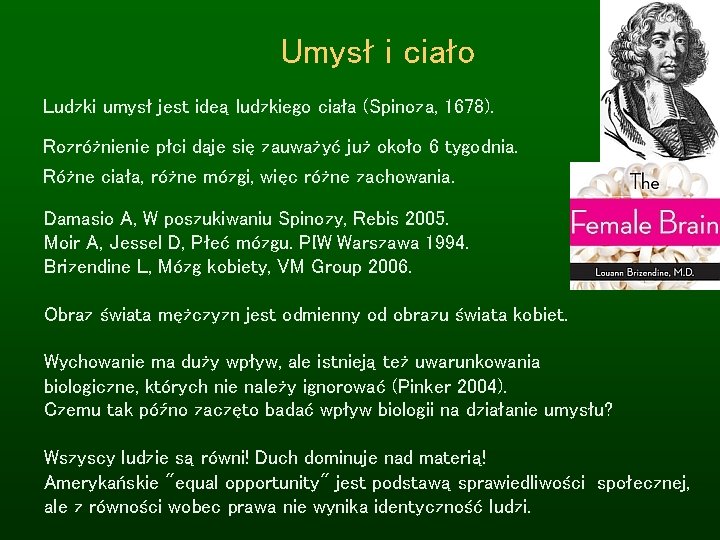 Umysł i ciało

Ludzki umysł jest ideą ludzkiego ciała (Spinoza, 1678).

Rozróżnienie płci daje się zauważyć już około 6 tygodnia.

Różne ciała, różne mózgi, więc różne zachowania.

Damasio A, W poszukiwaniu Spinozy, Rebis 2005.
Moir A, Jessel D, Płeć mózgu. PIW Warszawa 1994.
Brizendine L, Mózg kobiety, VM Group 2006.

Obraz świata mężczyzn jest odmienny od obrazu świata kobiet.

Wychowanie ma duży wpływ, ale istnieją też uwarunkowania biologiczne, których nie należy ignorować (Pinker 2004).
Czemu tak późno zaczęto badać wpływ biologii na działanie umysłu?

Wszyscy ludzie są równi! Duch dominuje nad materią!
Amerykańskie "equal opportunity" jest podstawą sprawiedliwości społecznej, ale z równości wobec prawa nie wynika identyczność ludzi.

The
Female Brain
Louann Brizendine, M.D.